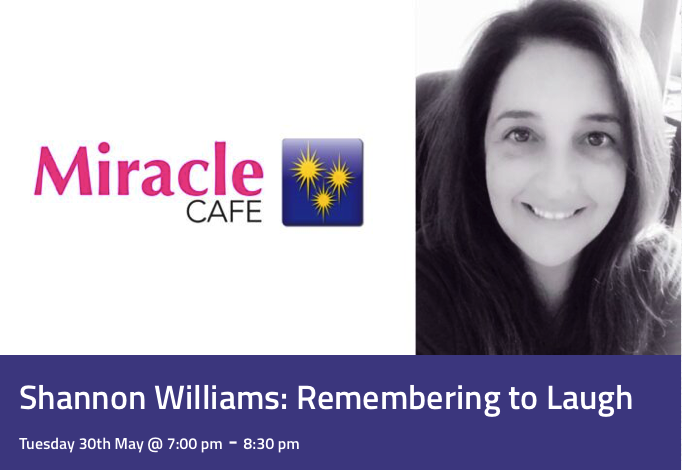 Miracle CAFE

Shannon Williams: Remembering to Laugh

Tuesday 30th May @ 7:00 pm - 8:30 pm